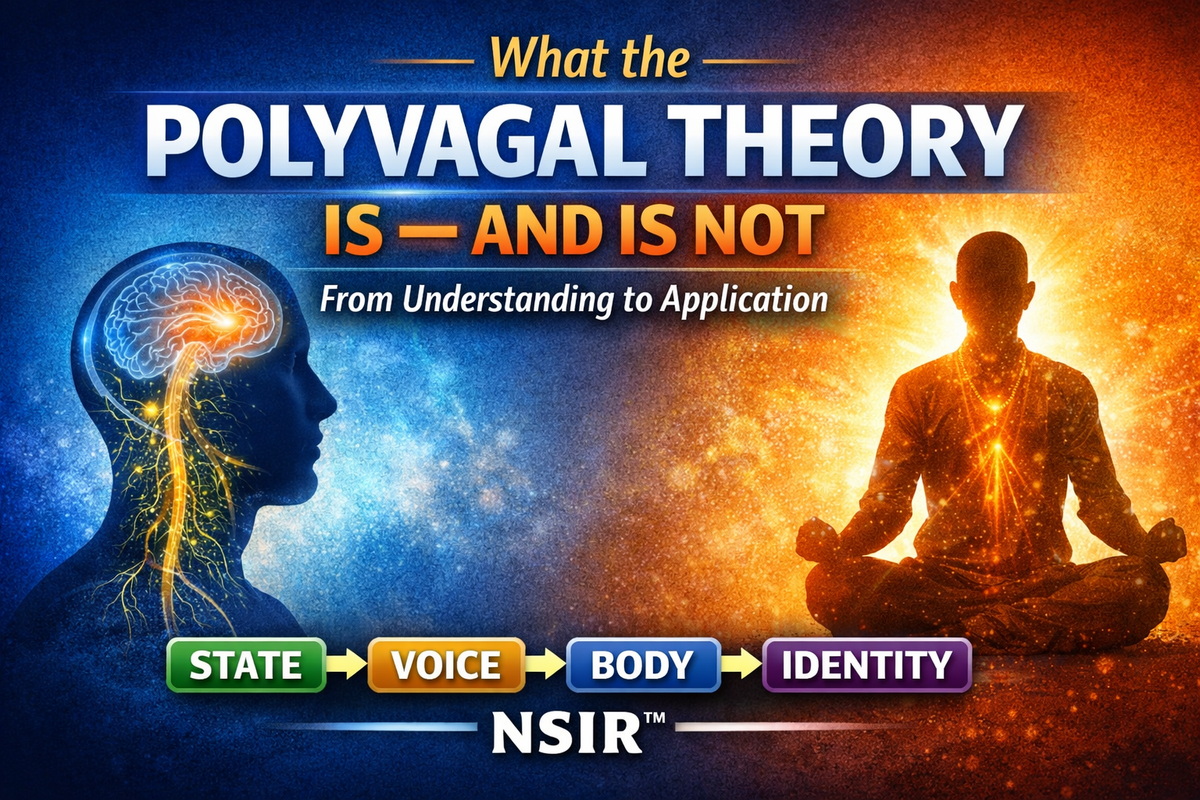 What the
POLYVAGAL THEORY
IS — AND IS NOT
From Understanding to Application

STATE → VOICE → BODY → IDENTITY

NSIR™